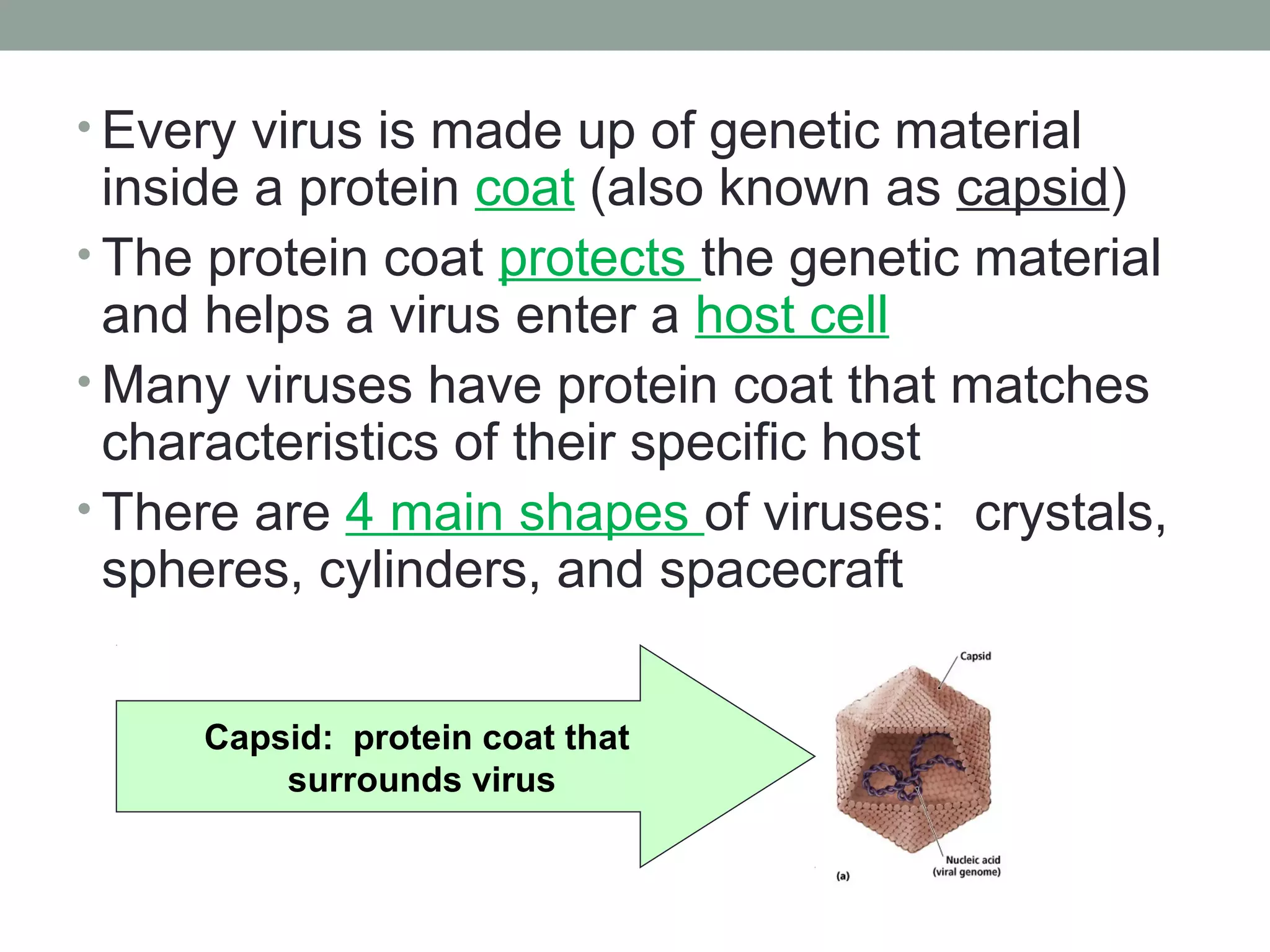 • Every virus is made up of genetic material inside a protein coat (also known as capsid)

• The protein coat protects the genetic material and helps a virus enter a host cell

• Many viruses have protein coat that matches characteristics of their specific host

• There are 4 main shapes of viruses: crystals, spheres, cylinders, and spacecraft

Capsid: protein coat that surrounds virus

Capsid

Nucleic acid (viral genome)

(a)